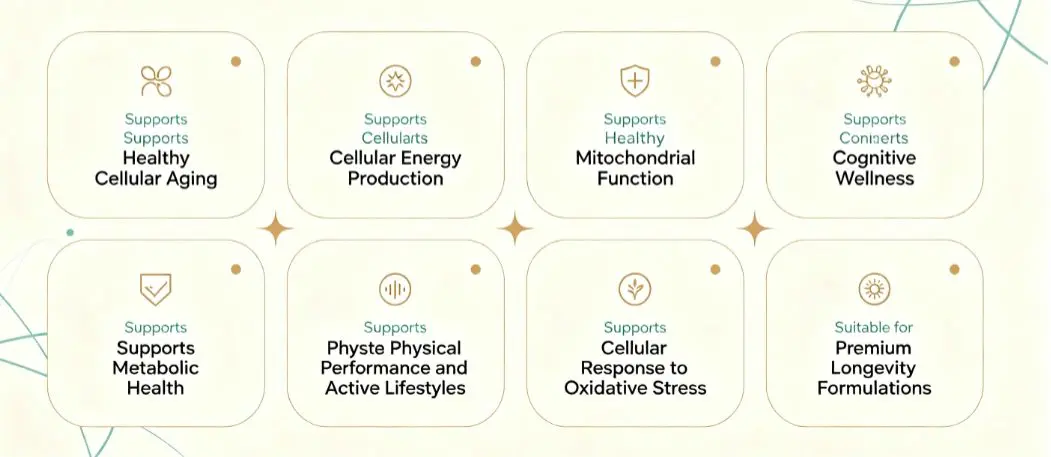 Supports Supports
Healthy Cellular Aging

Supports Cellularts
Cellular Energy Production

Supports Healthy
Mitochondrial Function

Supports Connerts
Cognitive Wellness

Supports
Supports Metabolic Health

Supports
Physte Physical Performance and Active Lifestyles

Supports
Cellular Response to Oxidative Stress

Suitable for
Premium Longevity Formulations